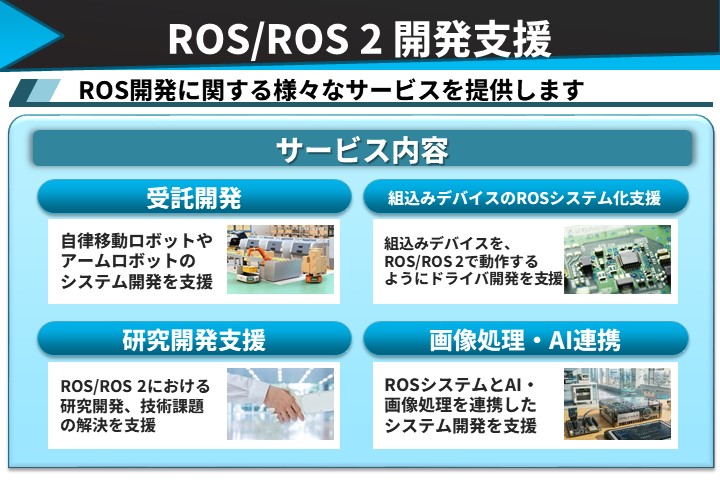 ROS/ROS 2 開発支援

ROS開発に関する様々なサービスを提供します

サービス内容

受託開発

自律移動ロボットやアームロボットのシステム開発を支援

組込みデバイスのROSシステム化支援

組込みデバイスを、ROS/ROS 2で動作するようにドライバ開発を支援

研究開発支援

ROS/ROS 2における研究開発、技術課題の解決を支援

画像処理・AI連携

ROSシステムとAI・画像処理を連携したシステム開発を支援